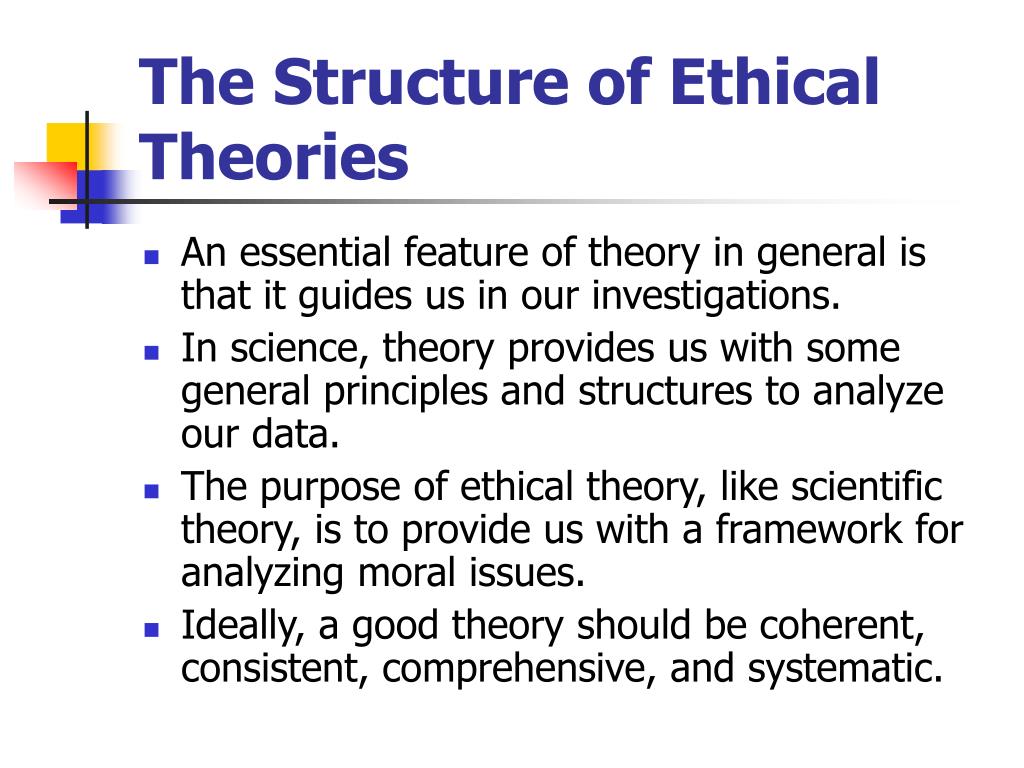 The Structure of Ethical Theories

- An essential feature of theory in general is that it guides us in our investigations.
- In science, theory provides us with some general principles and structures to analyze our data.
- The purpose of ethical theory, like scientific theory, is to provide us with a framework for analyzing moral issues.
- Ideally, a good theory should be coherent, consistent, comprehensive, and systematic.